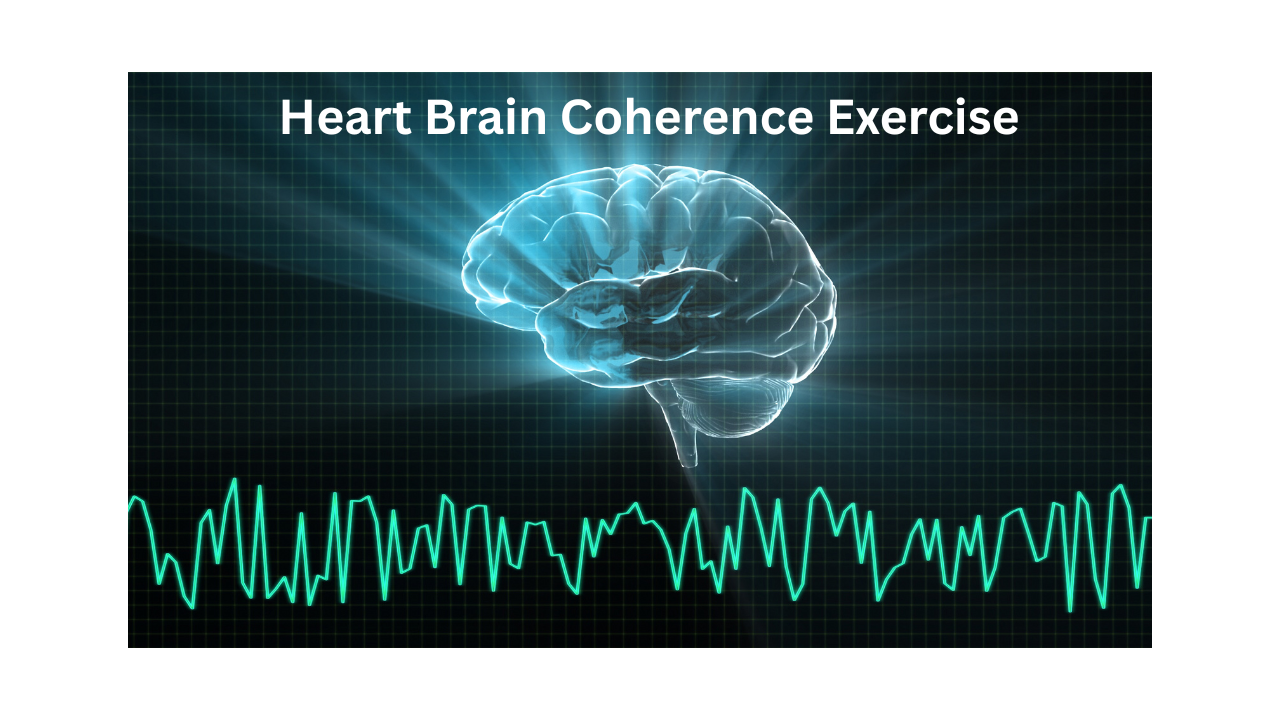 Heart Brain Coherence Exercise